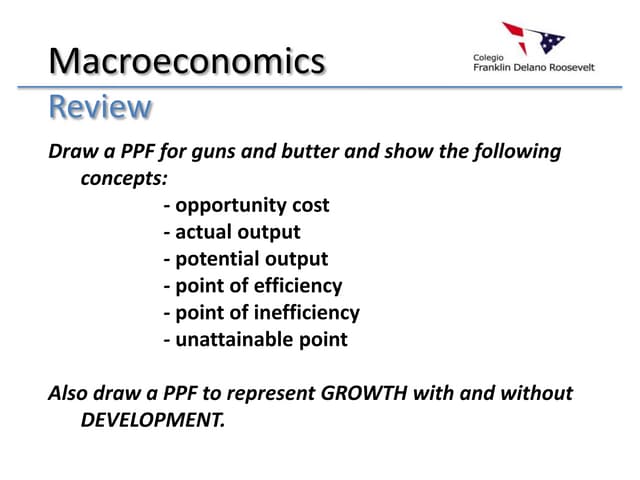 Macroeconomics

Colegio
Franklin Delano Roosevelt

Review

Draw a PPF for guns and butter and show the following concepts:

- opportunity cost
- actual output
- potential output
- point of efficiency
- point of inefficiency
- unattainable point

Also draw a PPF to represent GROWTH with and without DEVELOPMENT.